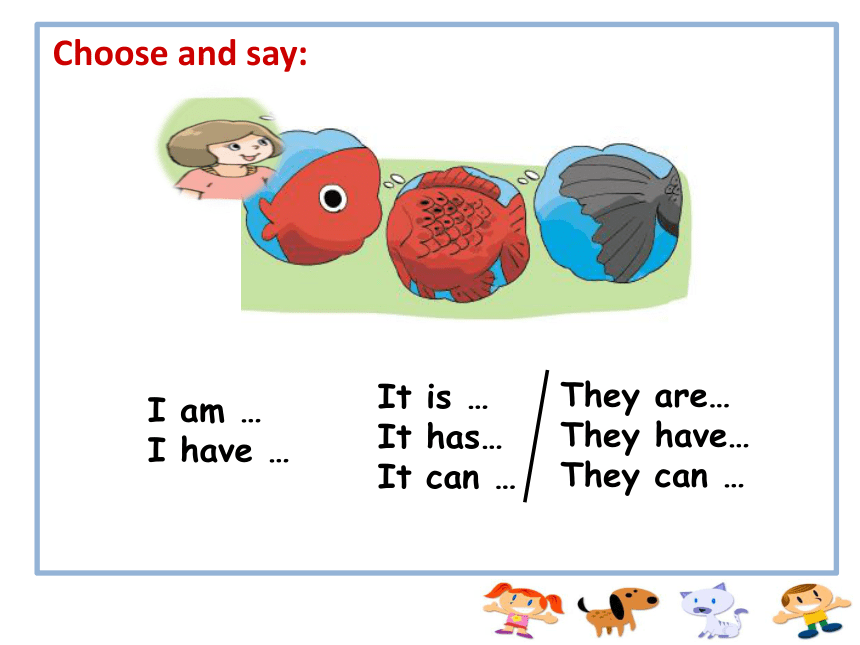 Choose and say:

I am …
I have …

It is …
It has…
It can …

They are…
They have…
They can …